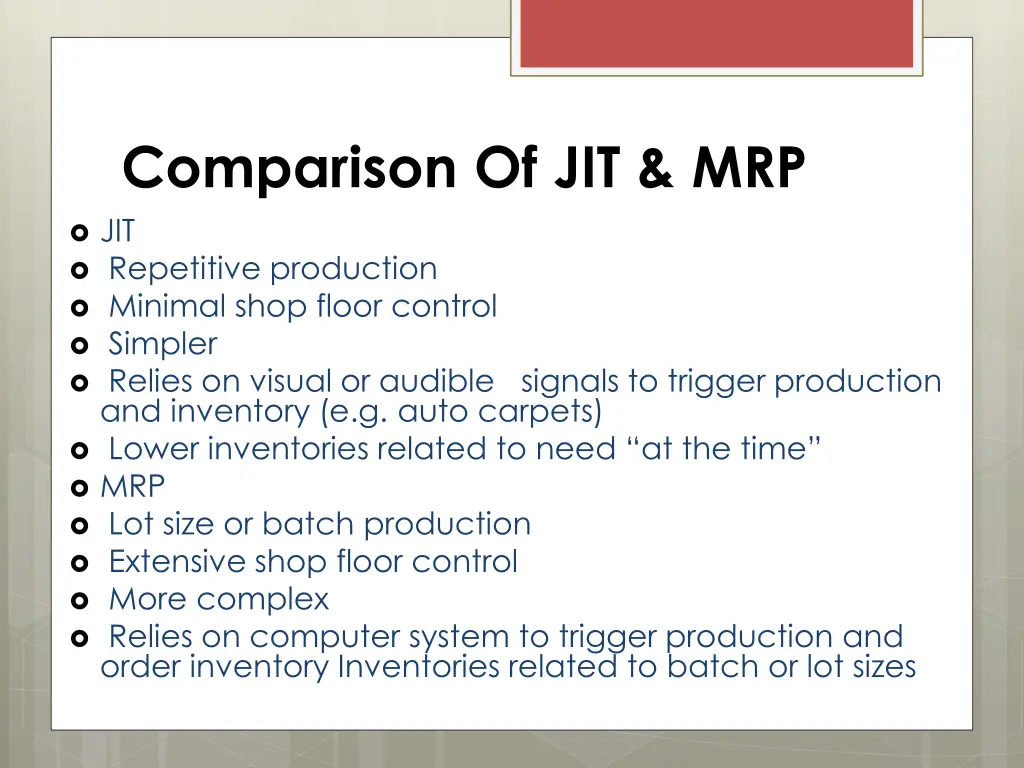 Comparison Of JIT & MRP

JIT
Repetitive production
Minimal shop floor control
Simpler
Relies on visual or audible signals to trigger production and inventory (e.g. auto carpets)
Lower inventories related to need “at the time”
MRP
Lot size or batch production
Extensive shop floor control
More complex
Relies on computer system to trigger production and order inventory Inventories related to batch or lot sizes